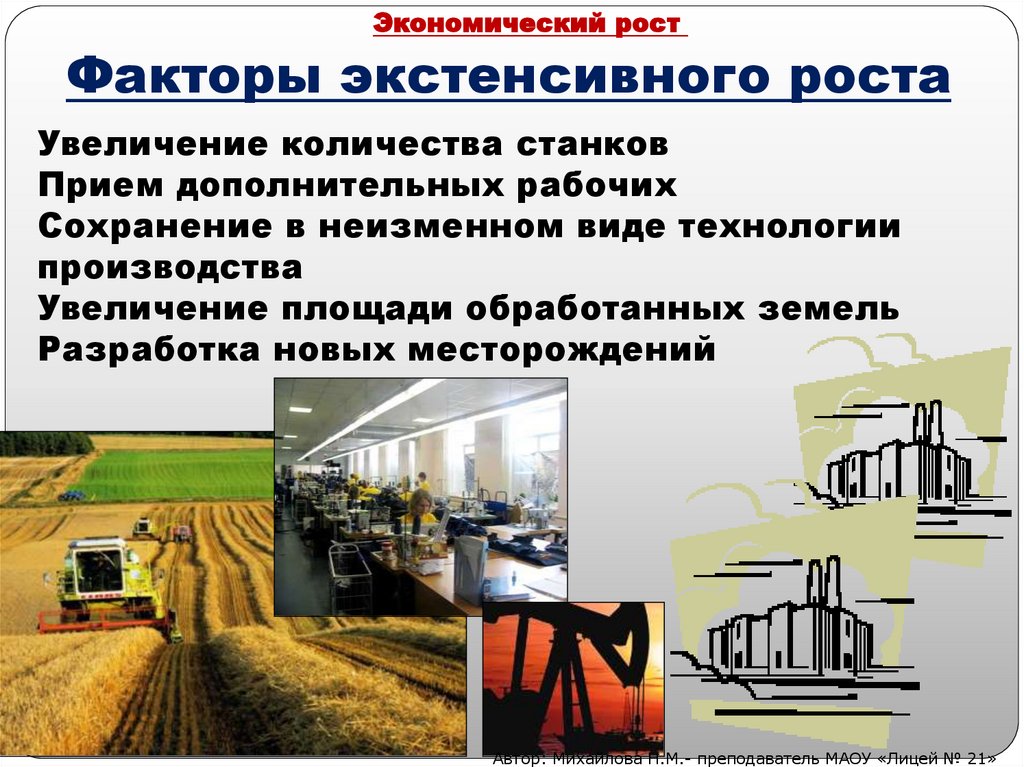 Экономический рост

Факторы экстенсивного роста

Увеличение количества станков
Прием дополнительных рабочих
Сохранение в неизменном виде технологии производства
Увеличение площади обработанных земель
Разработка новых месторождений

Автор: Михайлова Н.М.- преподаватель МАОУ «Лицей № 21»